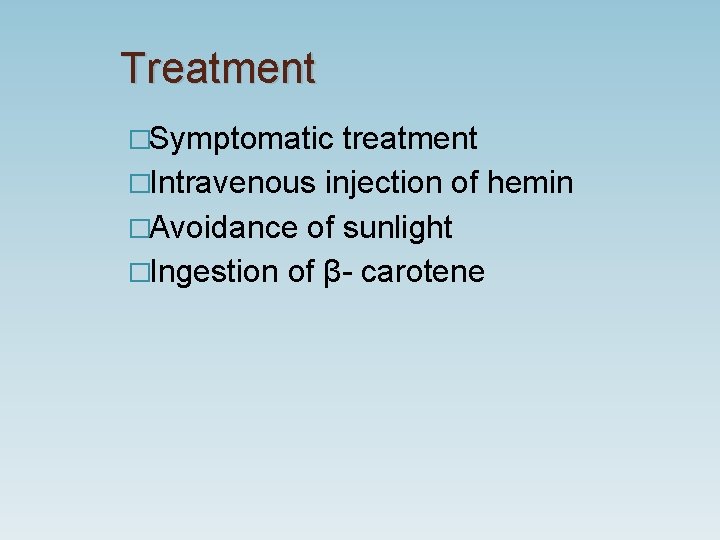 Treatment

□Symptomatic treatment
□Intravenous injection of hemin
□Avoidance of sunlight
□Ingestion of β- carotene